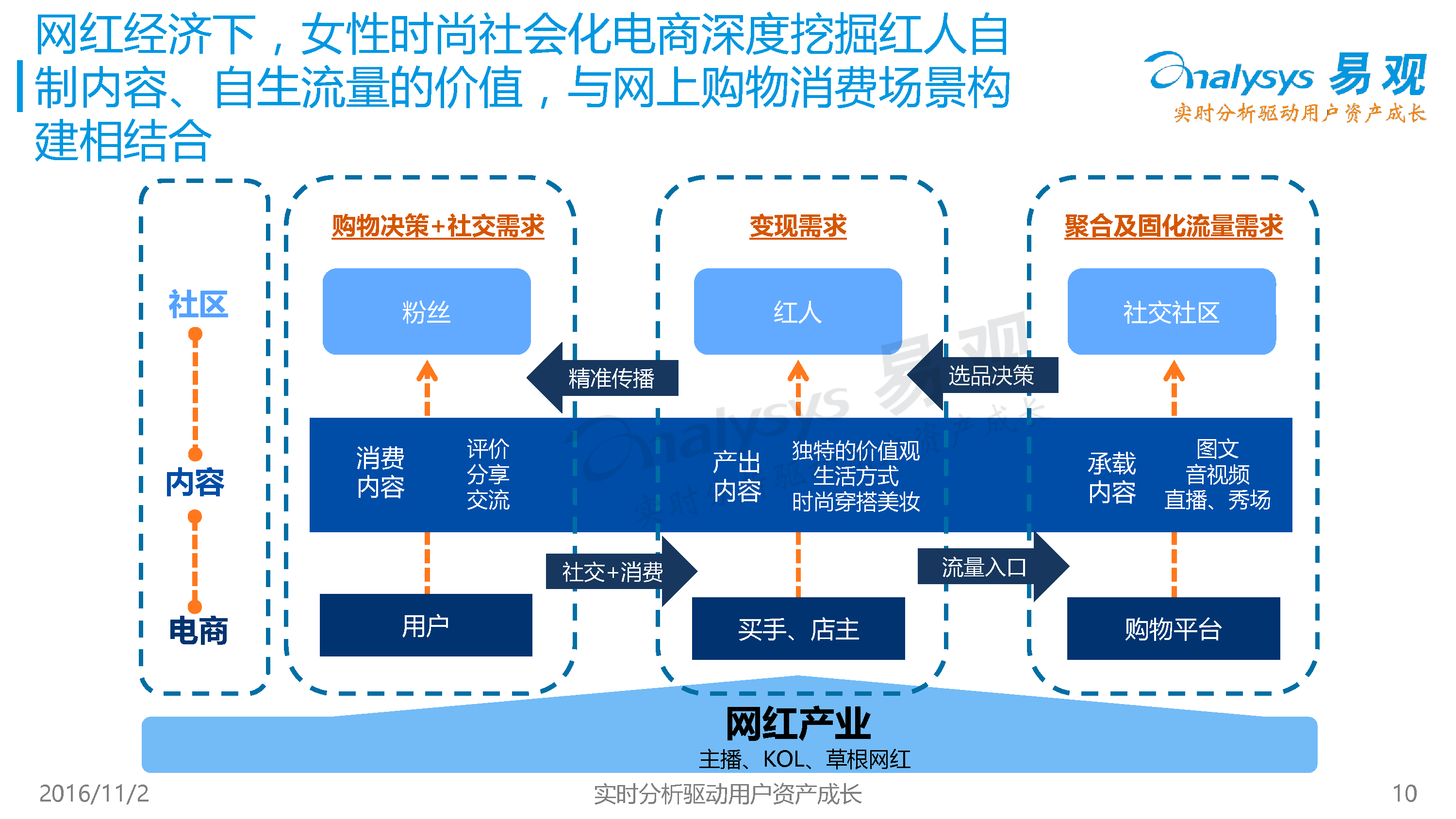 网红经济下，女性时尚社会化电商深度挖掘红人自制内容、自生流量的价值，与网上购物消费场景构建相结合

Analysys 易观
实时分析驱动用户资产成长

社区
内容
电商

购物决策+社交需求
粉丝
消费内容
评价
分享
交流
用户

精准传播
社交+消费

变现需求
红人
产出内容
独特的价值观
生活方式
时尚穿搭美妆
买手、店主

选品决策
流量入口

聚合及固化流量需求
社交社区
承载内容
图文
音视频
直播、秀场
购物平台

网红产业
主播、KOL、草根网红

2016/11/2
实时分析驱动用户资产成长
10